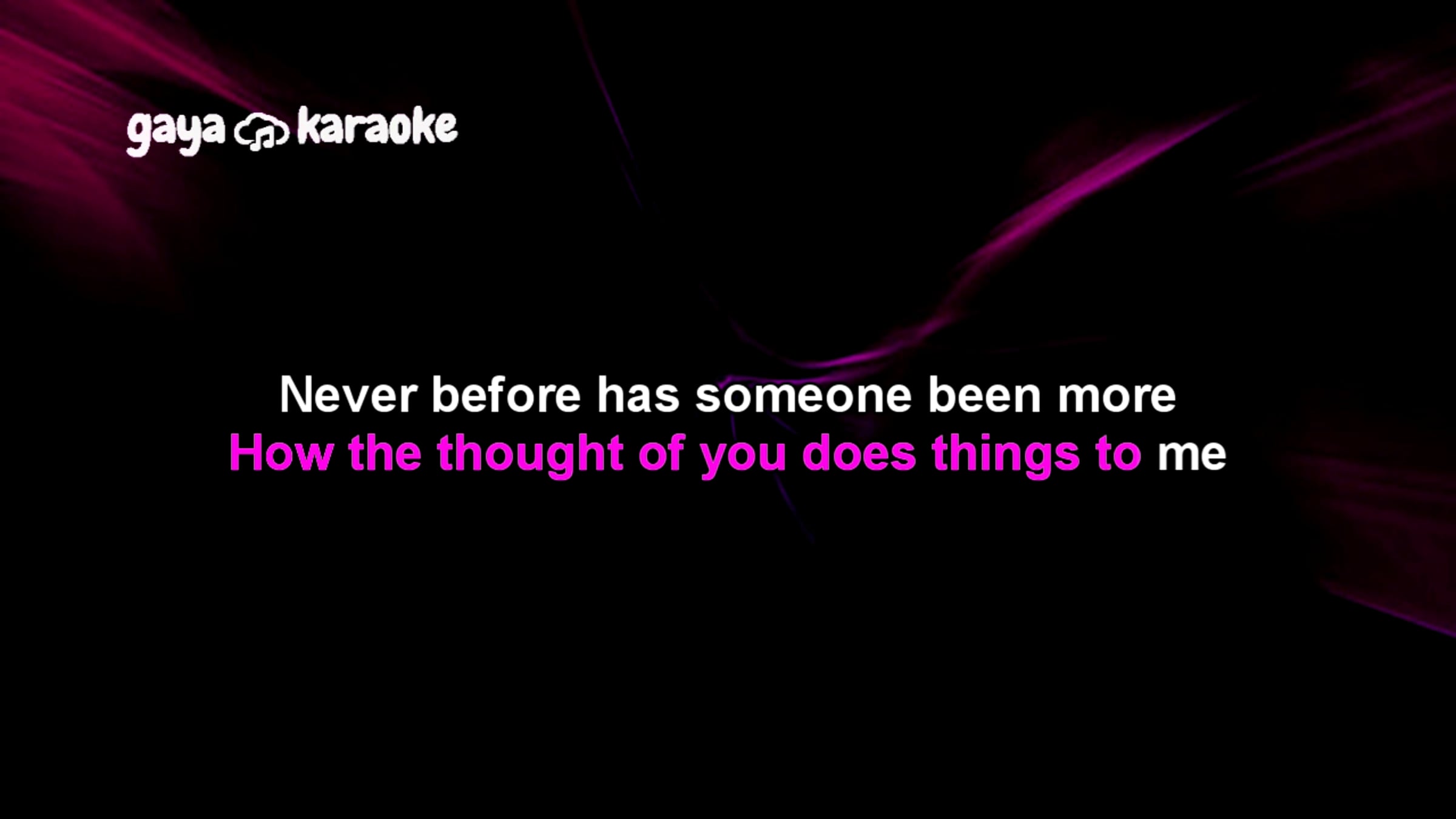 gaya karaoke

Never before has someone been more
How the thought of you does things to me